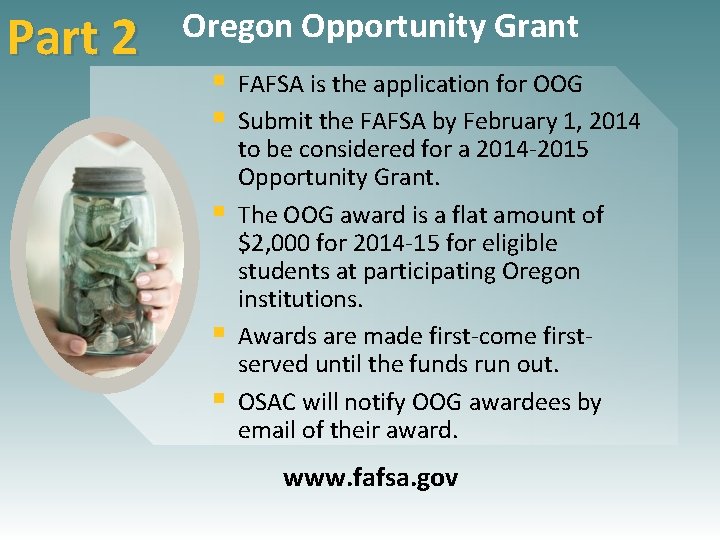 Part 2 Oregon Opportunity Grant

- FAFSA is the application for OOG
- Submit the FAFSA by February 1, 2014 to be considered for a 2014-2015 Opportunity Grant.
- The OOG award is a flat amount of \$2,000 for 2014-15 for eligible students at participating Oregon institutions.
- Awards are made first-come first-served until the funds run out.
- OSAC will notify OOG awardees by email of their award.

www.fafsa.gov